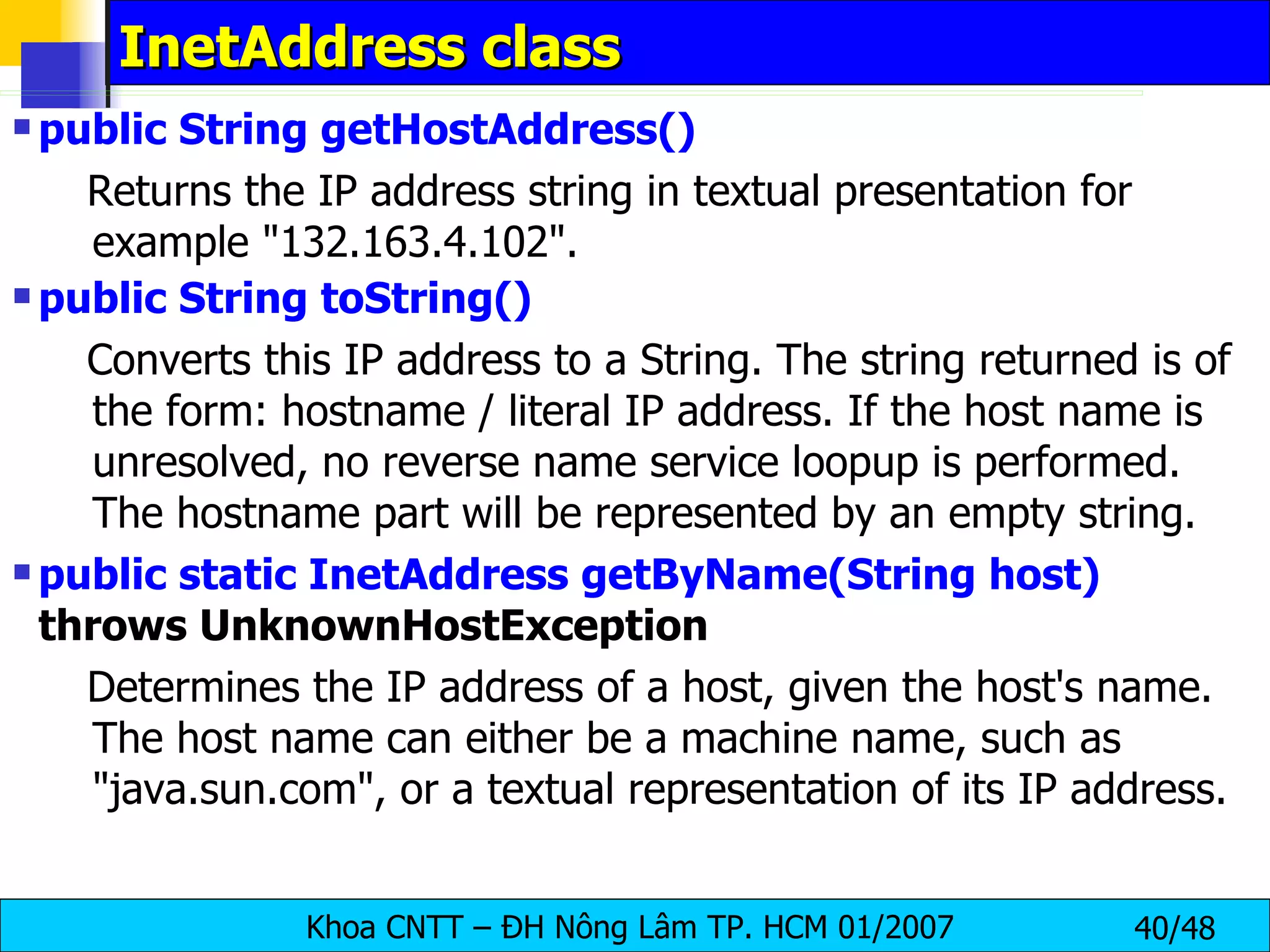 InetAddress class

public String getHostAddress()

Returns the IP address string in textual presentation for example "132.163.4.102".

public String toString()

Converts this IP address to a String. The string returned is of the form: hostname / literal IP address. If the host name is unresolved, no reverse name service loopup is performed. The hostname part will be represented by an empty string.

public static InetAddress getByName(String host) throws UnknownHostException

Determines the IP address of a host, given the host's name. The host name can either be a machine name, such as "java.sun.com", or a textual representation of its IP address.

Khoa CNTT – ĐH Nông Lâm TP. HCM 01/2007 40/48